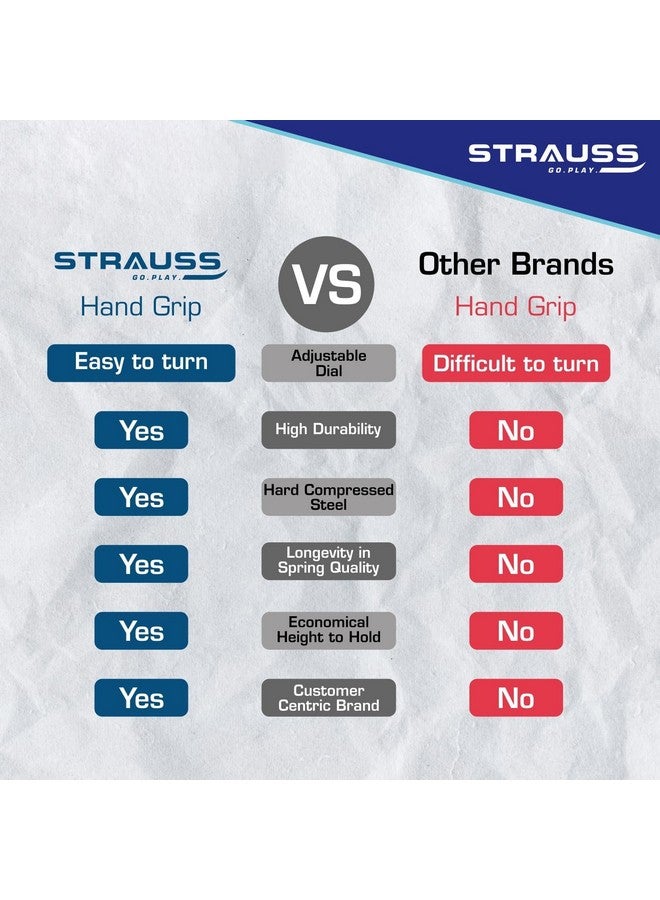 STRAUSS
GO.PLAY.

| STRAUSS GO.PLAY. Hand Grip | VS | Other Brands Hand Grip |
|---|---|---|
| Easy to turn | Adjustable Dial | Difficult to turn |
| Yes | High Durability | No |
| Yes | Hard Compressed Steel | No |
| Yes | Longevity in Spring Quality | No |
| Yes | Economical Height to Hold | No |
| Yes | Customer Centric Brand | No |